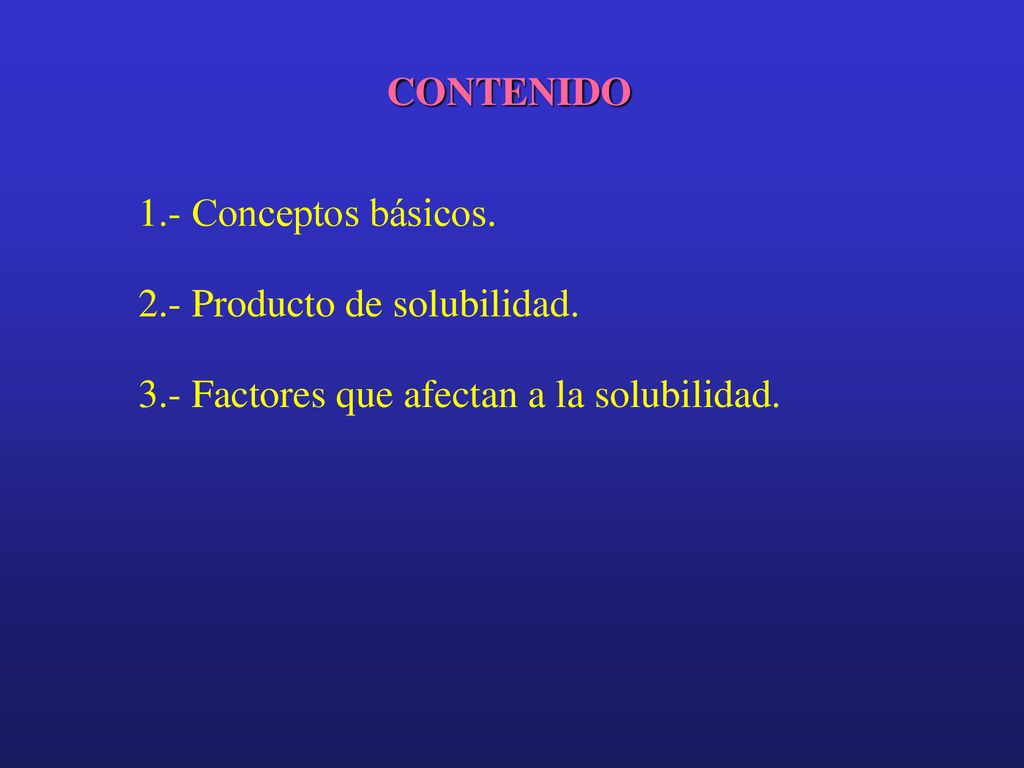 CONTENIDO

1.- Conceptos básicos.

2.- Producto de solubilidad.

3.- Factores que afectan a la solubilidad.